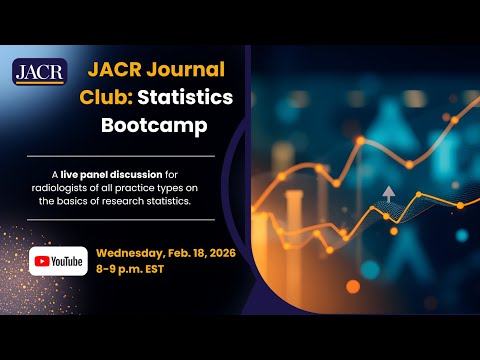 JACR

JACR Journal Club: Statistics Bootcamp

A live panel discussion for radiologists of all practice types on the basics of research statistics.

YouTube

Wednesday, Feb. 18, 2026
8-9 p.m. EST